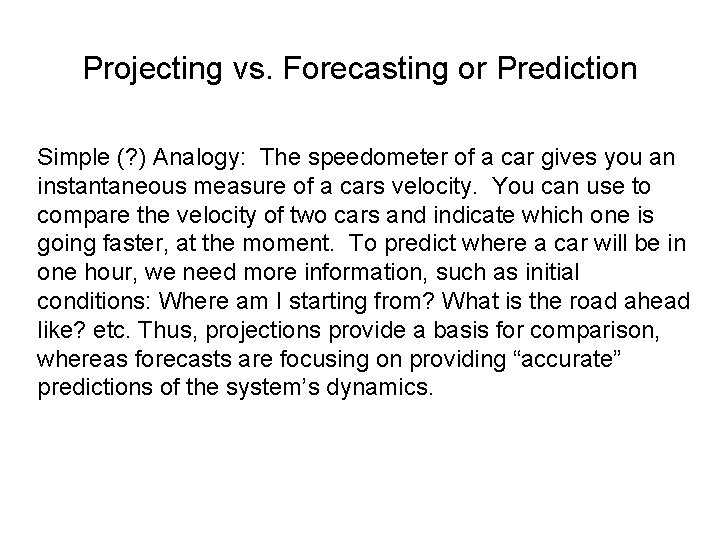 Projecting vs. Forecasting or Prediction

Simple (?) Analogy: The speedometer of a car gives you an instantaneous measure of a cars velocity. You can use to compare the velocity of two cars and indicate which one is going faster, at the moment. To predict where a car will be in one hour, we need more information, such as initial conditions: Where am I starting from? What is the road ahead like? etc. Thus, projections provide a basis for comparison, whereas forecasts are focusing on providing “accurate” predictions of the system’s dynamics.